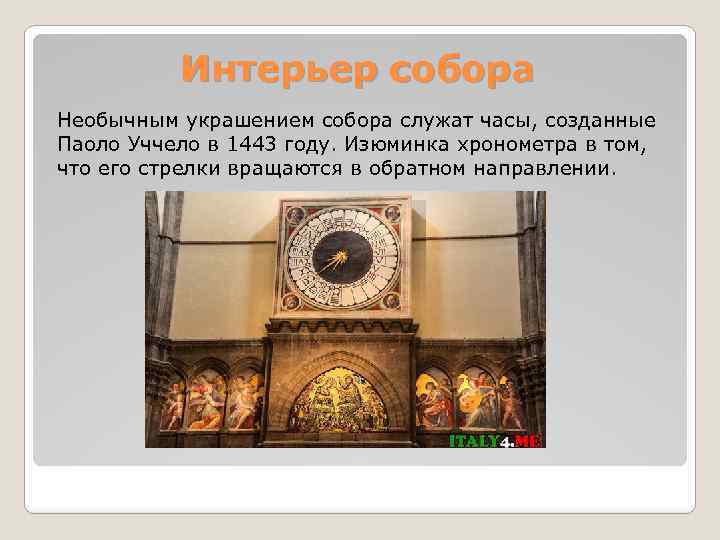 Интерьер собора

Необычным украшением собора служат часы, созданные Паоло Уччело в 1443 году. Изюминка хронометра в том, что его стрелки вращаются в обратном направлении.

ITALY4.ME